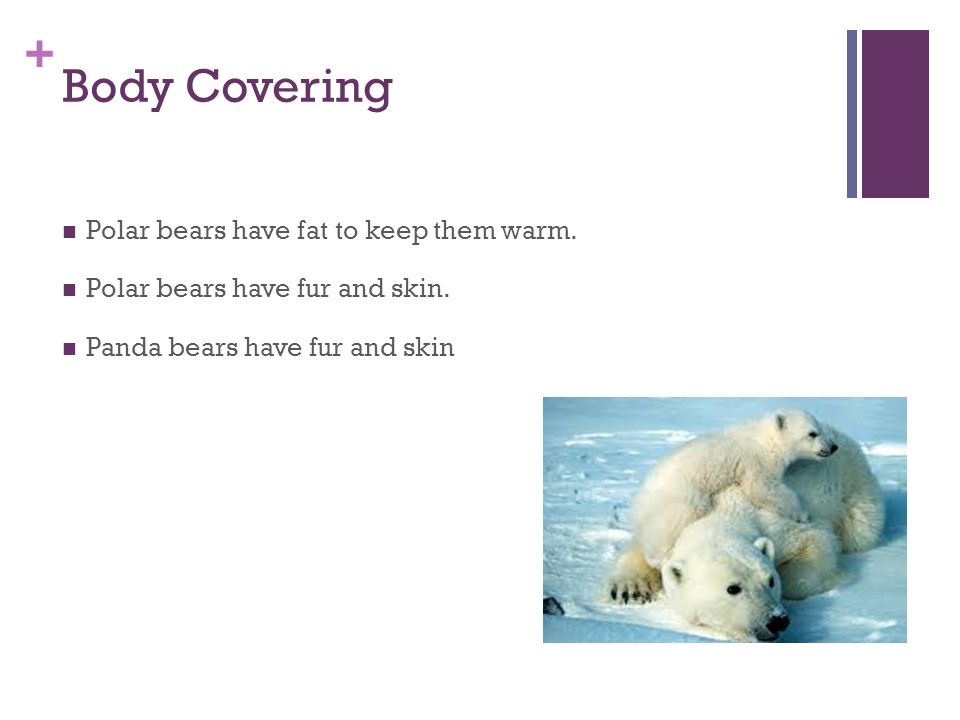 + Body Covering

■ Polar bears have fat to keep them warm.

■ Polar bears have fur and skin.

■ Panda bears have fur and skin